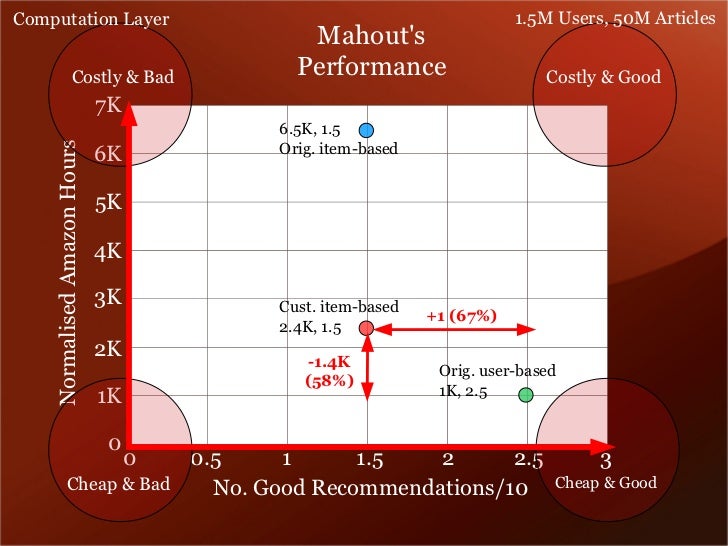 Computation Layer

1.5M Users, 50M Articles

Mahout's Performance

Costly & Bad

Costly & Good

Normalised Amazon Hours

7K
6K
5K
4K
3K
2K
1K
0

6.5K, 1.5
Orig. item-based

Cust. item-based
2.4K, 1.5

+1 (67%)

-1.4K
(58%)

Orig. user-based
1K, 2.5

0 0.5 1 1.5 2 2.5 3

Cheap & Bad

No. Good Recommendations/10

Cheap & Good